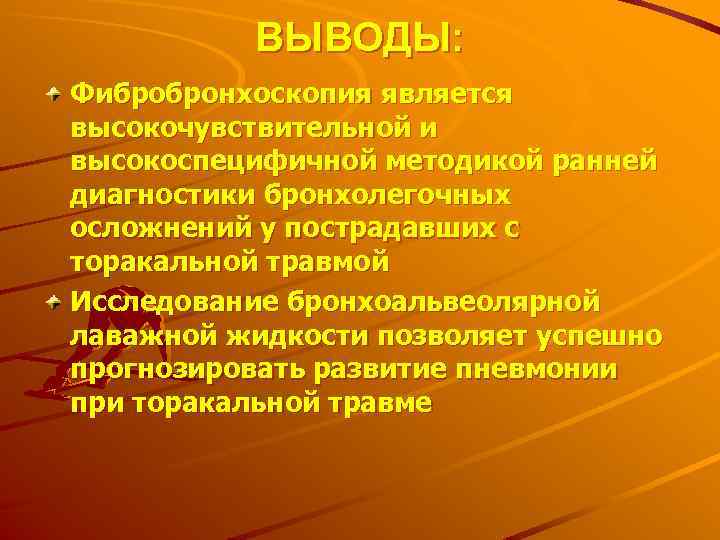 ВЫВОДЫ:

Фибробронхоскопия является высокочувствительной и высокоспецифичной методикой ранней диагностики бронхолегочных осложнений у пострадавших с торакальной травмой

Исследование бронхоальвеолярной лаважной жидкости позволяет успешно прогнозировать развитие пневмонии при торакальной травме